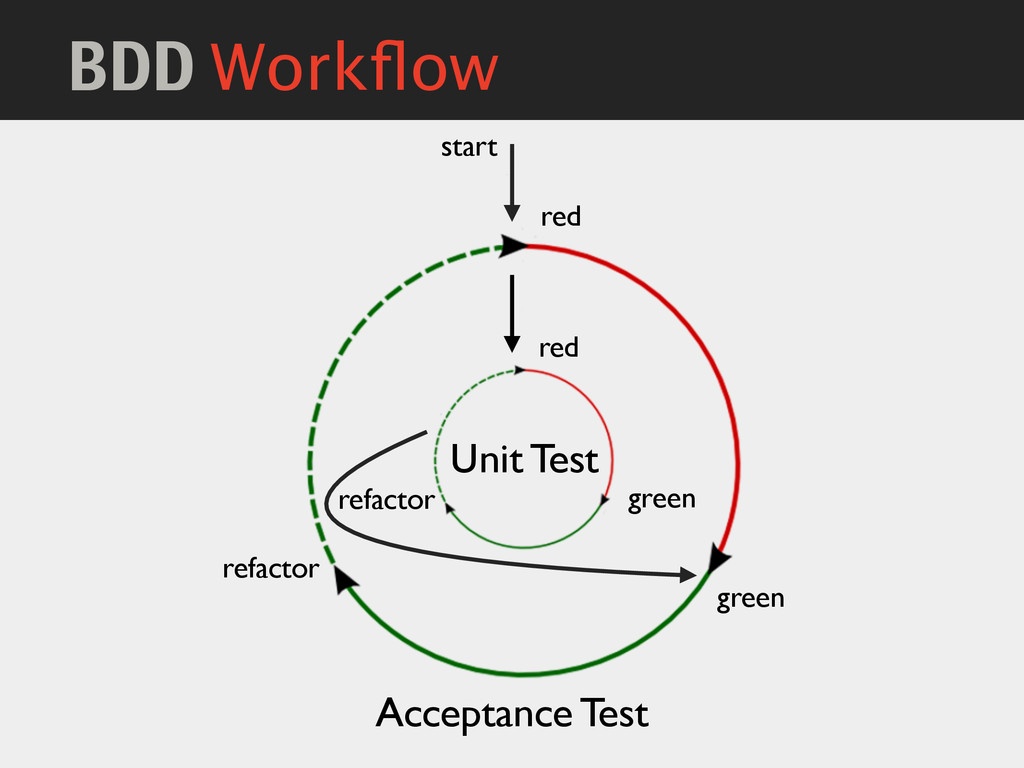 BDD Workflow

start

red

red

Unit Test

refactor

green

refactor

green

Acceptance Test